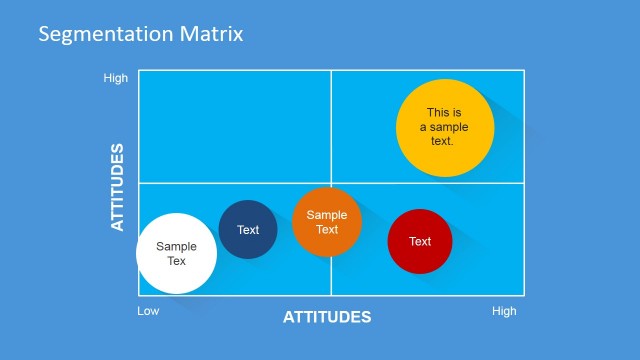 Segmentation Matrix

High

ATTITUDES

This is a sample text.

Sample Tex

Text

Sample Text

Text

Low

ATTITUDES

High